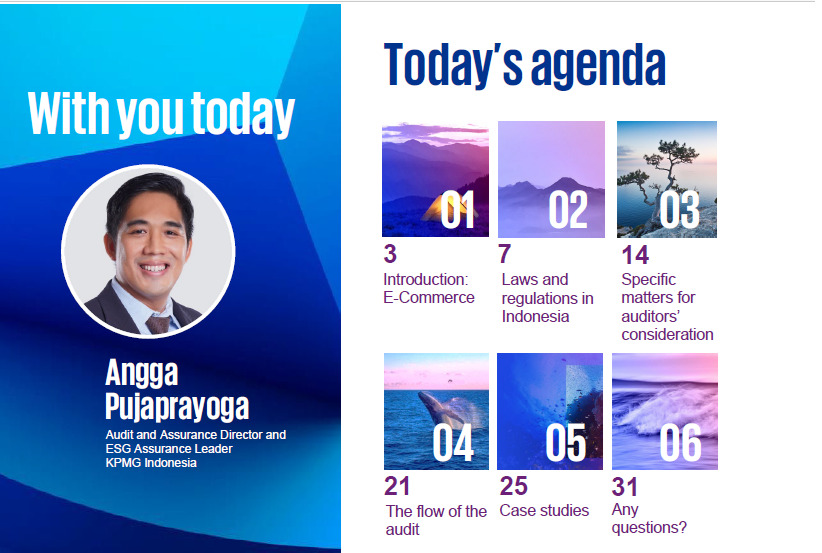 With you today

Angga Pujaprayoga

Audit and Assurance Director and ESG Assurance Leader
KPMG Indonesia

Today's agenda

01
3
Introduction: E-Commerce

02
7
Laws and regulations in Indonesia

03
14
Specific matters for auditors' consideration

04
21
The flow of the audit

05
25
Case studies

06
31
Any questions?